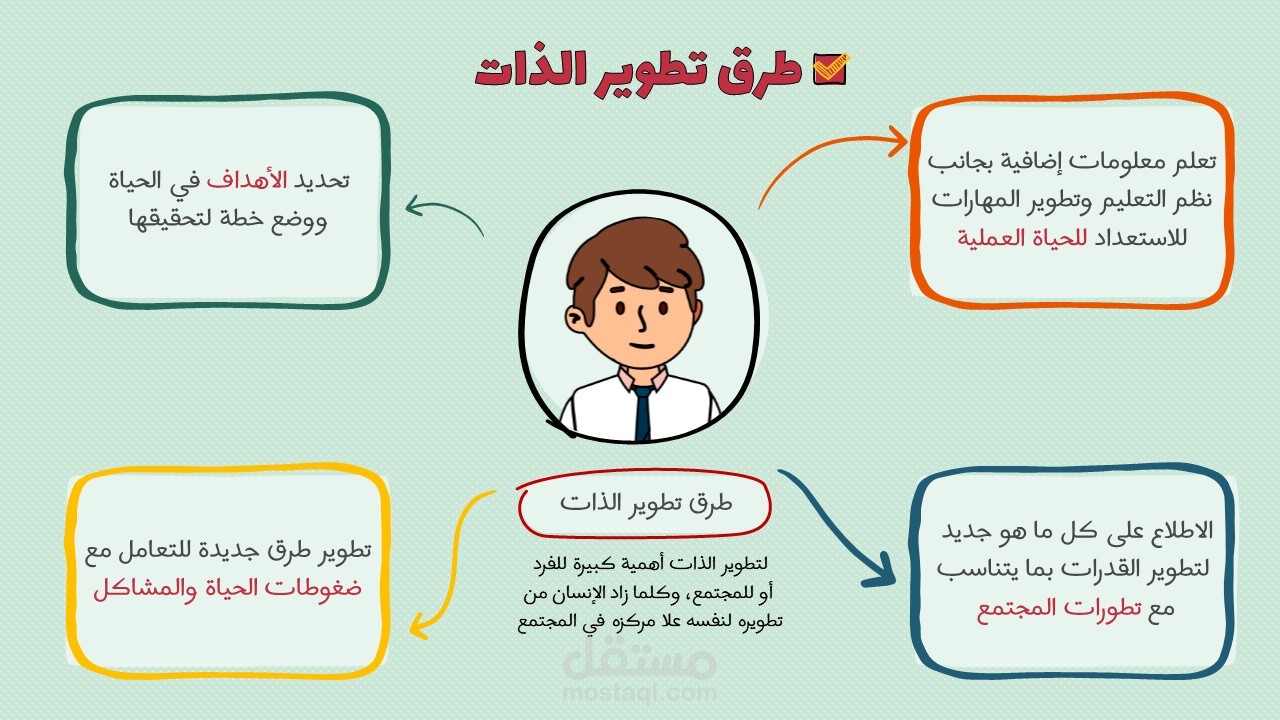 طرق تطوير الذات

تعلم معلومات إضافية بجانب نظم التعليم وتطوير المهارات للاستعداد للحياة العملية

تحديد الأهداف في الحياة ووضع خطة لتحقيقها

طرق تطوير الذات

لتطوير الذات أهمية كبيرة للفرد أو للمجتمع، وكلما زاد الإنسان من تطويره لنفسه علا مركزه في المجتمع

الاطلاع على كل ما هو جديد لتطوير القدرات بما يتناسب مع تطورات المجتمع

تطوير طرق جديدة للتعامل مع ضغوطات الحياة والمشاكل

مستقل
mostaql.com